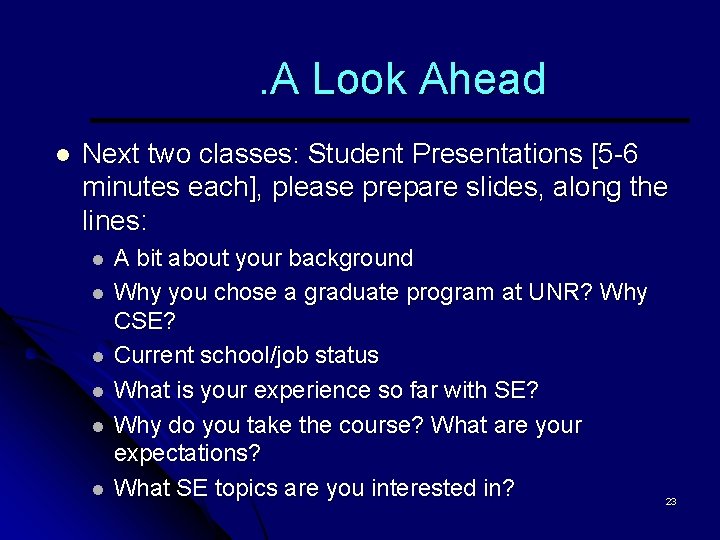 .A Look Ahead

- Next two classes: Student Presentations [5-6 minutes each], please prepare slides, along the lines:
  - A bit about your background
  - Why you chose a graduate program at UNR? Why CSE?
  - Current school/job status
  - What is your experience so far with SE?
  - Why do you take the course? What are your expectations?
  - What SE topics are you interested in?

23